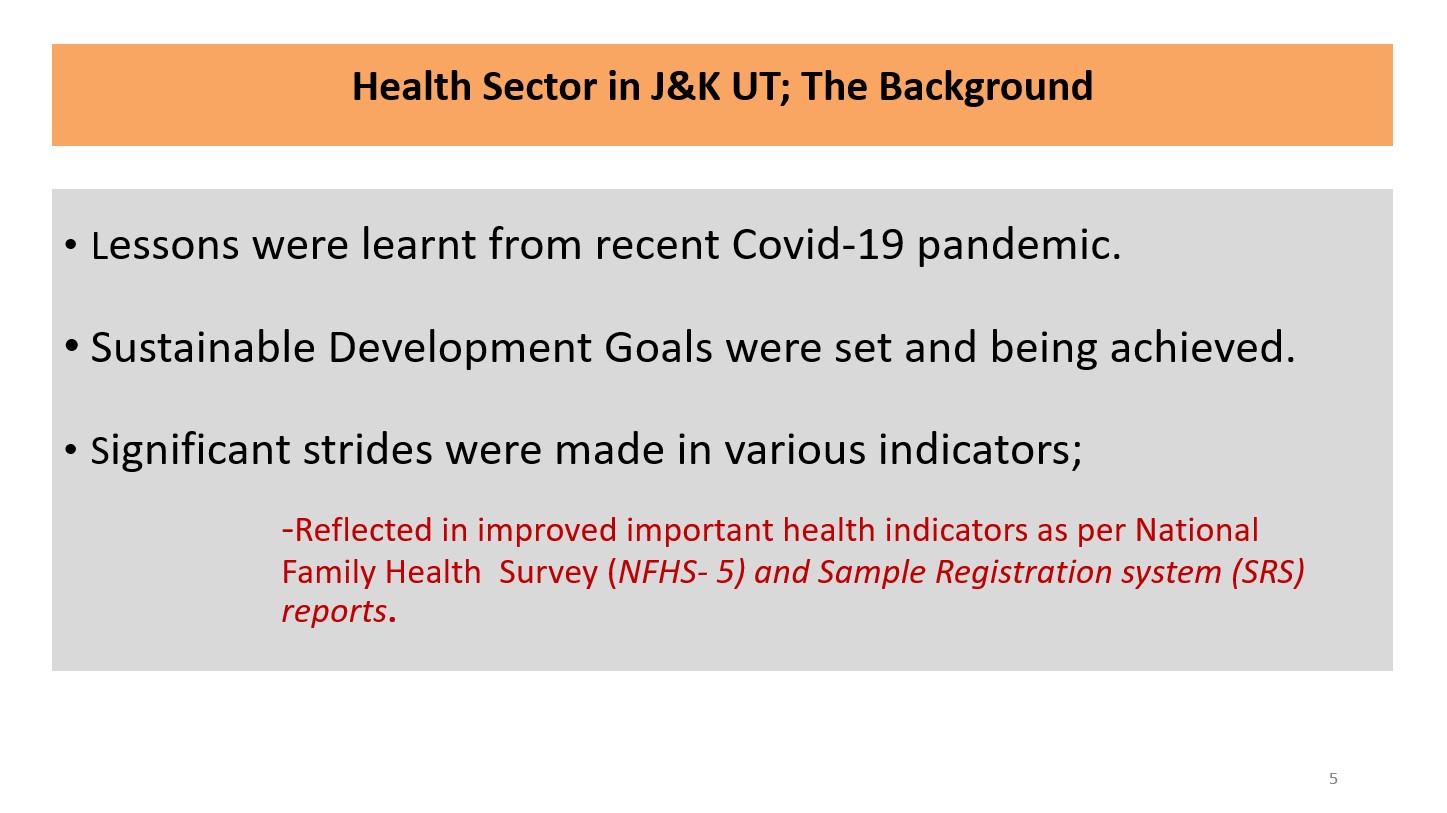 Health Sector in J&K UT; The Background

• Lessons were learnt from recent Covid-19 pandemic.

• Sustainable Development Goals were set and being achieved.

• Significant strides were made in various indicators;

-Reflected in improved important health indicators as per National Family Health Survey (NFHS- 5) and Sample Registration system (SRS) reports.

5